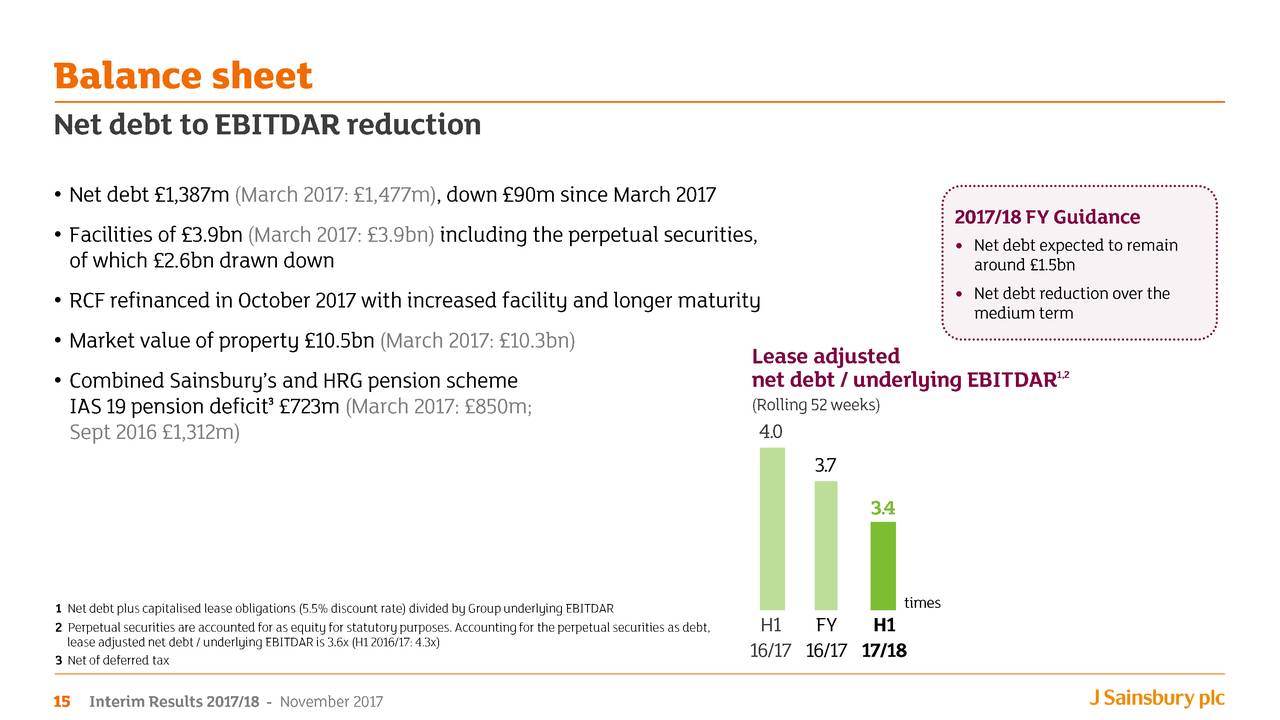 Balance sheet

Net debt to EBITDAR reduction

• Net debt £1,387m (March 2017: £1,477m), down £90m since March 2017

• Facilities of £3.9bn (March 2017: £3.9bn) including the perpetual securities, of which £2.6bn drawn down

• RCF refinanced in October 2017 with increased facility and longer maturity

• Market value of property £10.5bn (March 2017: £10.3bn)

• Combined Sainsbury's and HRG pension scheme IAS 19 pension deficit³ £723m (March 2017: £850m; Sept 2016 £1,312m)

2017/18 FY Guidance
• Net debt expected to remain around £1.5bn
• Net debt reduction over the medium term

Lease adjusted net debt / underlying EBITDAR$^{1,2}$
(Rolling 52 weeks)

4.0
3.7
3.4
times
H1 16/17
FY 16/17
H1 17/18

1 Net debt plus capitalised lease obligations (5.5% discount rate) divided by Group underlying EBITDAR
2 Perpetual securities are accounted for as equity for statutory purposes. Accounting for the perpetual securities as debt, lease adjusted net debt / underlying EBITDAR is 3.6x (H1 2016/17: 4.3x)
3 Net of deferred tax

15 Interim Results 2017/18 - November 2017

J Sainsbury plc